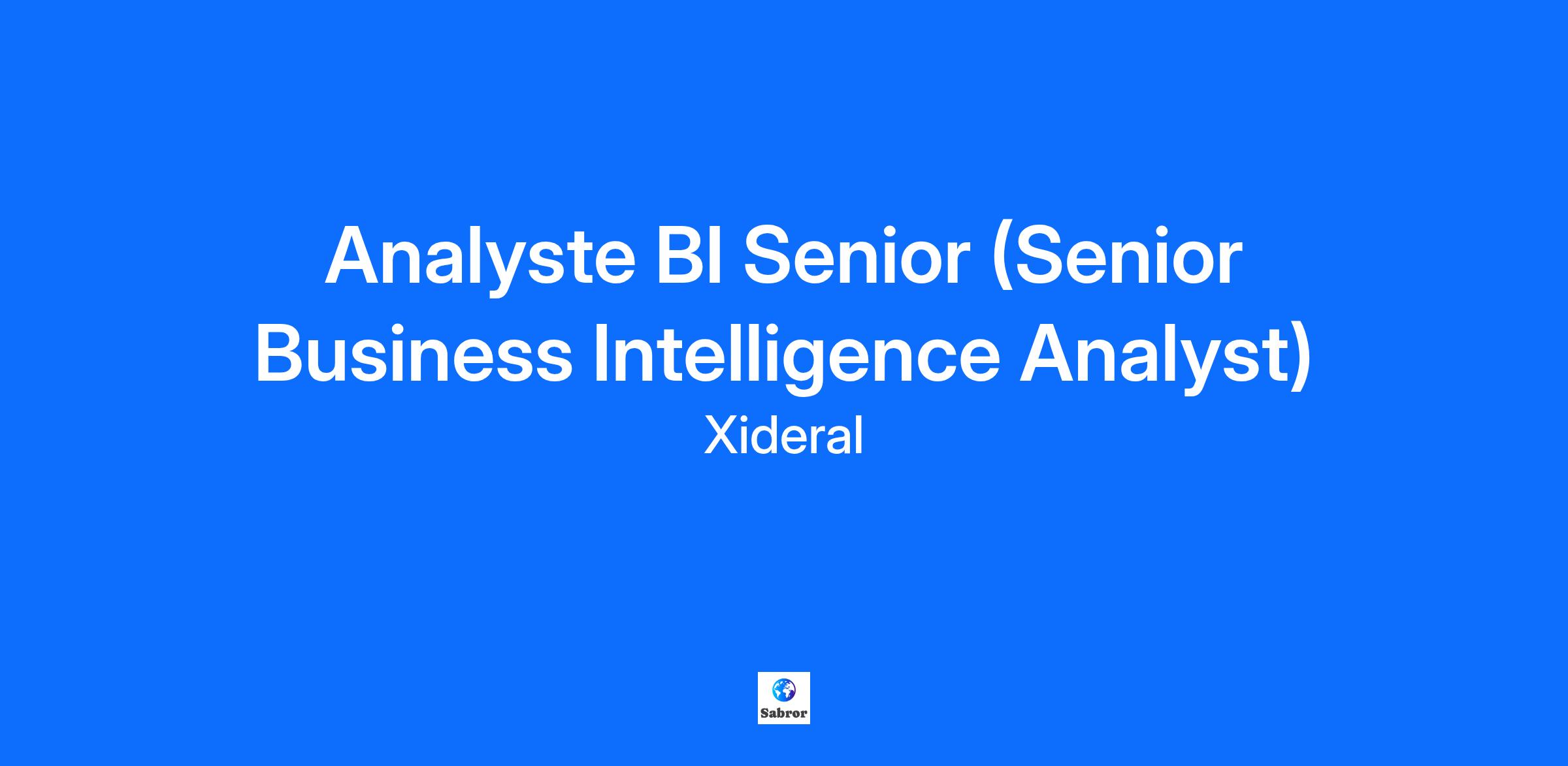 Analyste BI Senior (Senior Business Intelligence Analyst)

Xideral

Sabror